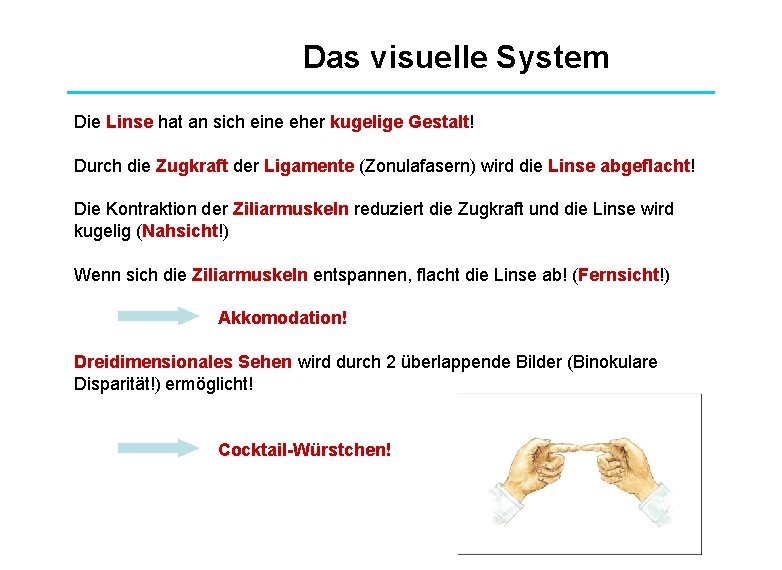 Das visuelle System

Die Linse hat an sich eine eher kugelige Gestalt!

Durch die Zugkraft der Ligamente (Zonulafasern) wird die Linse abgeflacht!

Die Kontraktion der Ziliarmuskeln reduziert die Zugkraft und die Linse wird kugelig (Nahsicht!)

Wenn sich die Ziliarmuskeln entspannen, flacht die Linse ab! (Fernsicht!)

Akkomodation!

Dreidimensionales Sehen wird durch 2 überlappende Bilder (Binokulare Disparität!) ermöglicht!

Cocktail-Würstchen!